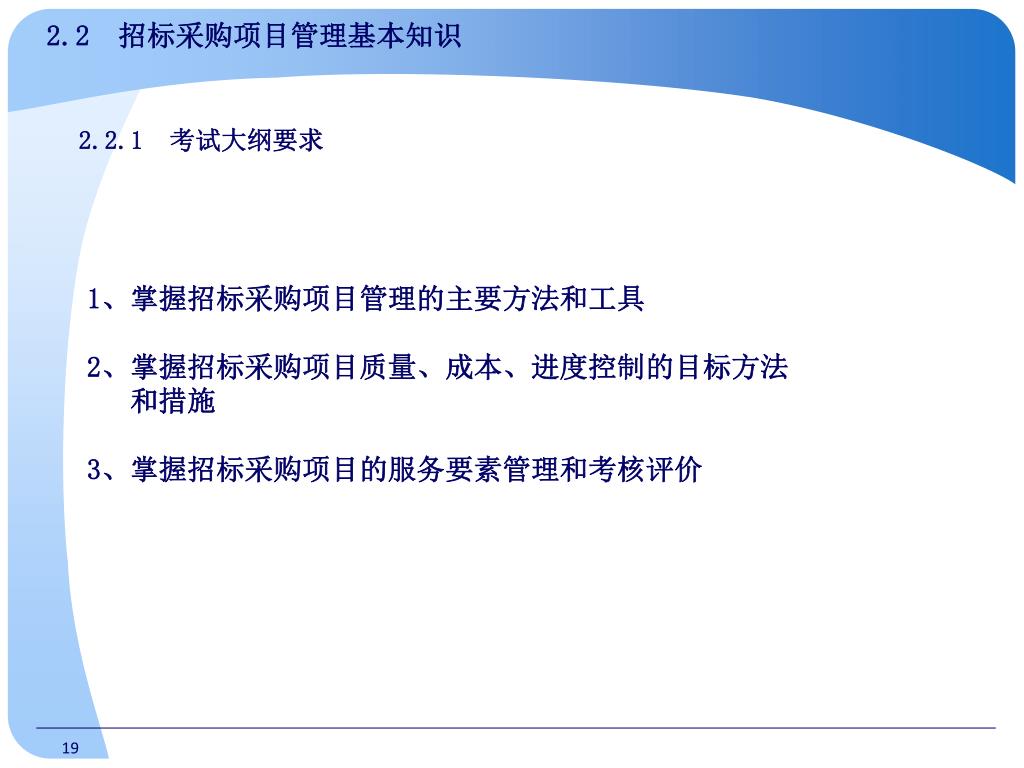 2.2 招标采购项目管理基本知识

2.2.1 考试大纲要求

1、掌握招标采购项目管理的主要方法和工具

2、掌握招标采购项目质量、成本、进度控制的目标方法和措施

3、掌握招标采购项目的服务要素管理和考核评价

19